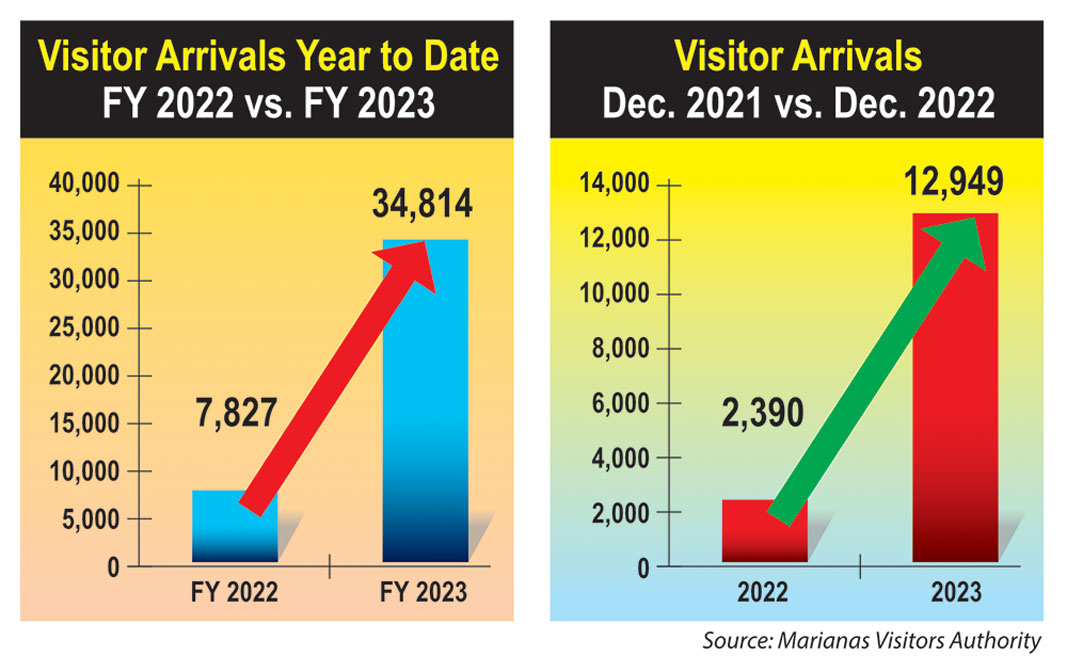 Visitor Arrivals Year to Date
FY 2022 vs. FY 2023

40,000
35,000
30,000
25,000
20,000
15,000
10,000
5,000
0

7,827
34,814

FY 2022
FY 2023

Visitor Arrivals
Dec. 2021 vs. Dec. 2022

14,000
12,000
10,000
8,000
6,000
4,000
2,000
0

2,390
12,949

2022
2023

Source: Marianas Visitors Authority